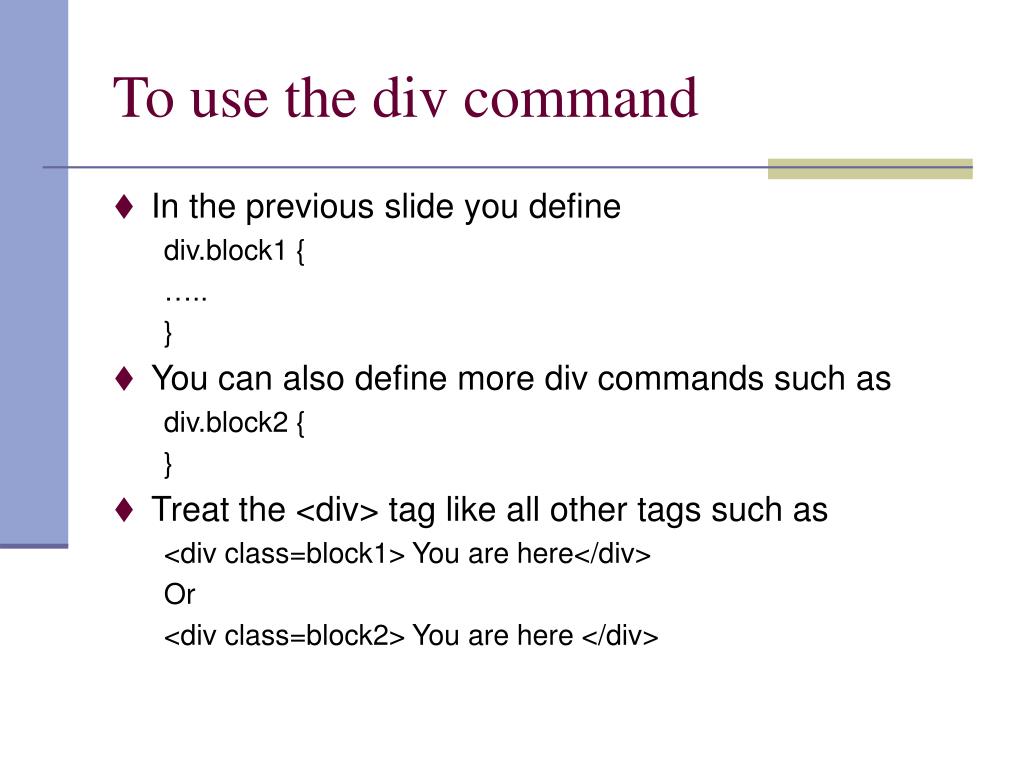 To use the div command

♦ In the previous slide you define

div.block1 {

…..

}

♦ You can also define more div commands such as

div.block2 {

}

♦ Treat the <div> tag like all other tags such as

<div class=block1> You are here</div>

Or

<div class=block2> You are here </div>